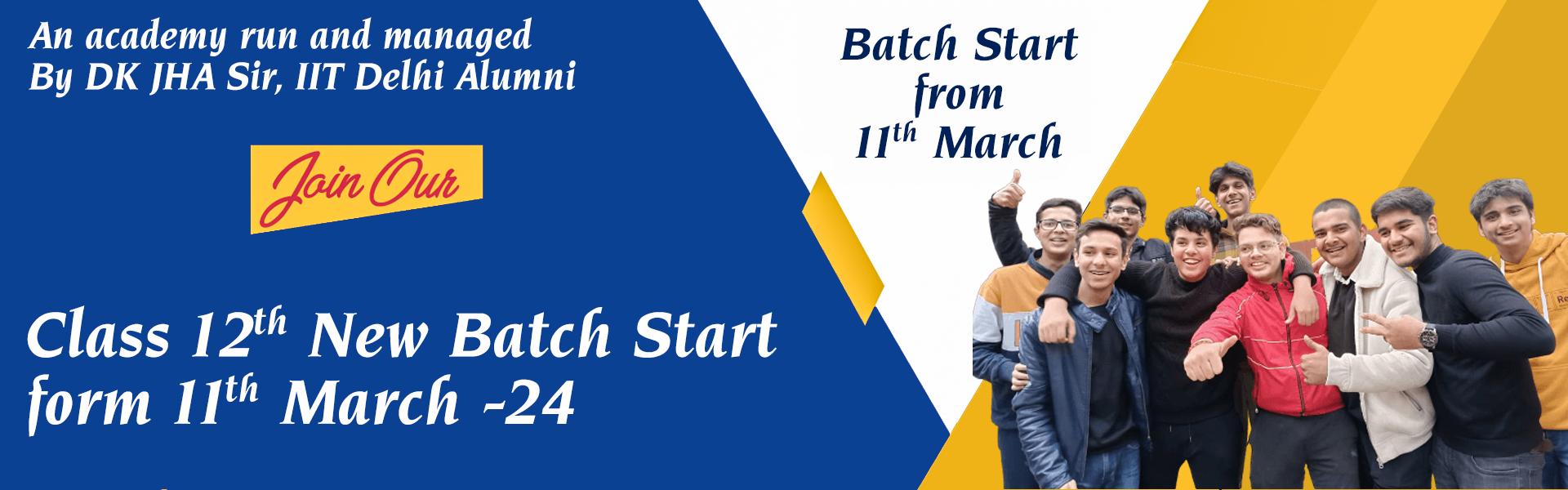 An academy run and managed
By DK JHA Sir, IIT Delhi Alumni

Join Our

Class $12^{th}$ New Batch Start form $11^{th}$ March -24

Batch Start from $11^{th}$ March